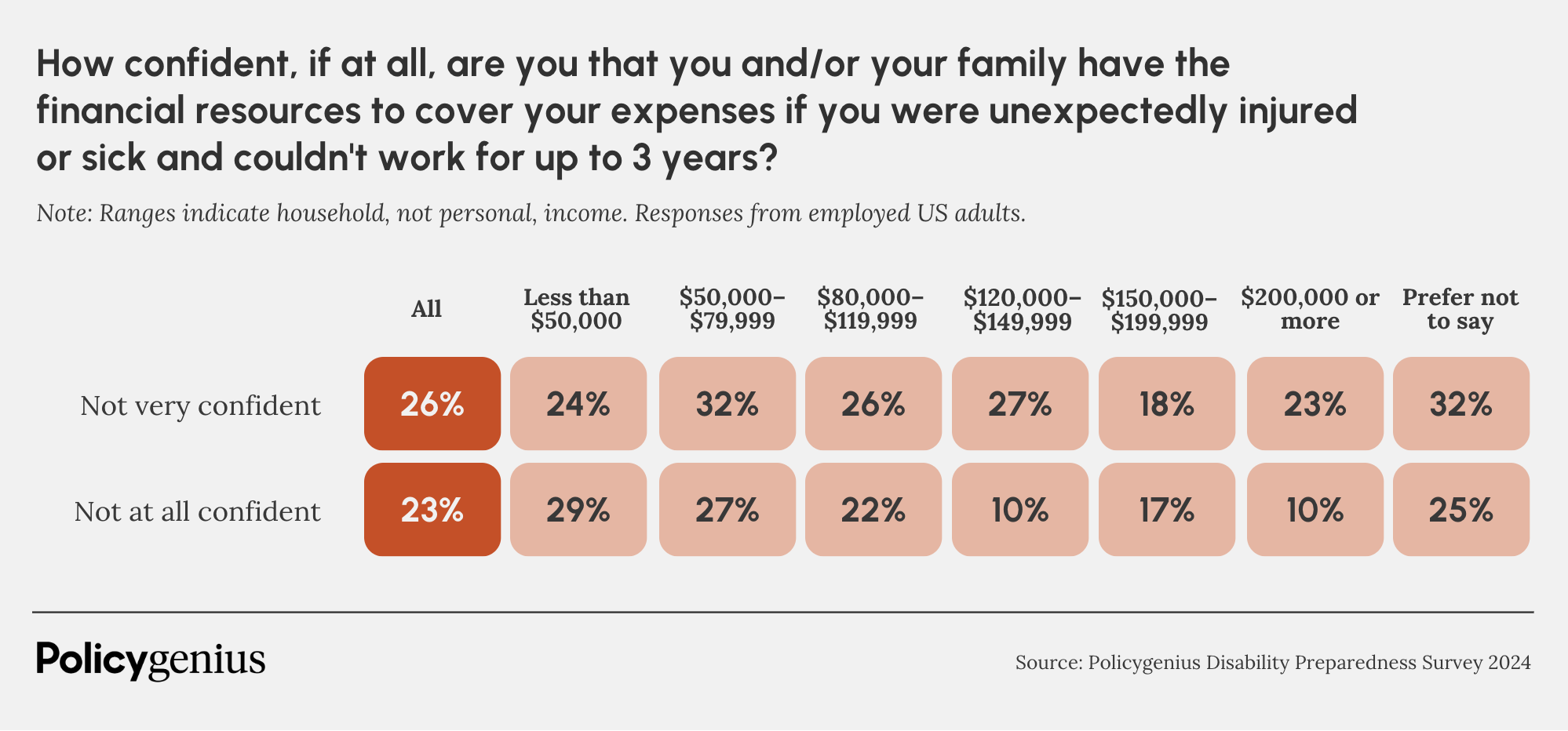 How confident, if at all, are you that you and/or your family have the financial resources to cover your expenses if you were unexpectedly injured or sick and couldn't work for up to 3 years?

Note: Ranges indicate household, not personal, income. Responses from employed US adults.

| | All | Less than \$50,000 | \$50,000–\$79,999 | \$80,000–\$119,999 | \$120,000–\$149,999 | \$150,000–\$199,999 | \$200,000 or more | Prefer not to say |
|---|---|---|---|---|---|---|---|---|
| Not very confident | 26% | 24% | 32% | 26% | 27% | 18% | 23% | 32% |
| Not at all confident | 23% | 29% | 27% | 22% | 10% | 17% | 10% | 25% |

Policygenius

Source: Policygenius Disability Preparedness Survey 2024